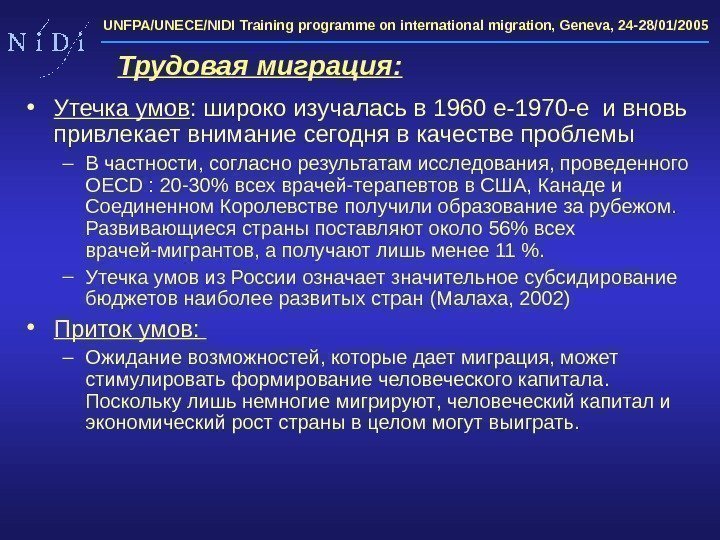 N i D i

UNFPA/UNECE/NIDI Training programme on international migration, Geneva, 24-28/01/2005

Трудовая миграция:

• Утечка умов: широко изучалась в 1960 е-1970-е и вновь привлекает внимание сегодня в качестве проблемы

– В частности, согласно результатам исследования, проведенного OECD : 20-30% всех врачей-терапевтов в США, Канаде и Соединенном Королевстве получили образование за рубежом. Развивающиеся страны поставляют около 56% всех врачей-мигрантов, а получают лишь менее 11 %.

– Утечка умов из России означает значительное субсидирование бюджетов наиболее развитых стран (Малаха, 2002)

• Приток умов:

– Ожидание возможностей, которые дает миграция, может стимулировать формирование человеческого капитала. Поскольку лишь немногие мигрируют, человеческий капитал и экономический рост страны в целом могут выиграть.